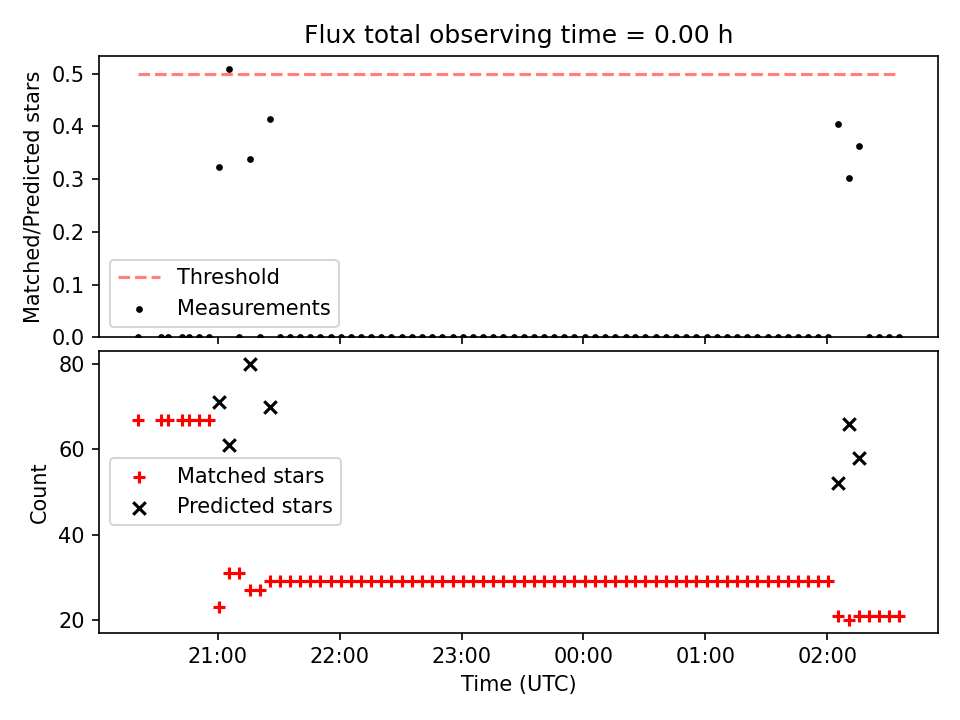 Flux total observing time = 0.00 h

Matched/Predicted stars

0.5
0.4
0.3
0.2
0.1
0.0

Threshold
Measurements

Count

80
60
40
20

Matched stars
Predicted stars

21:00
22:00
23:00
00:00
01:00
02:00

Time (UTC)